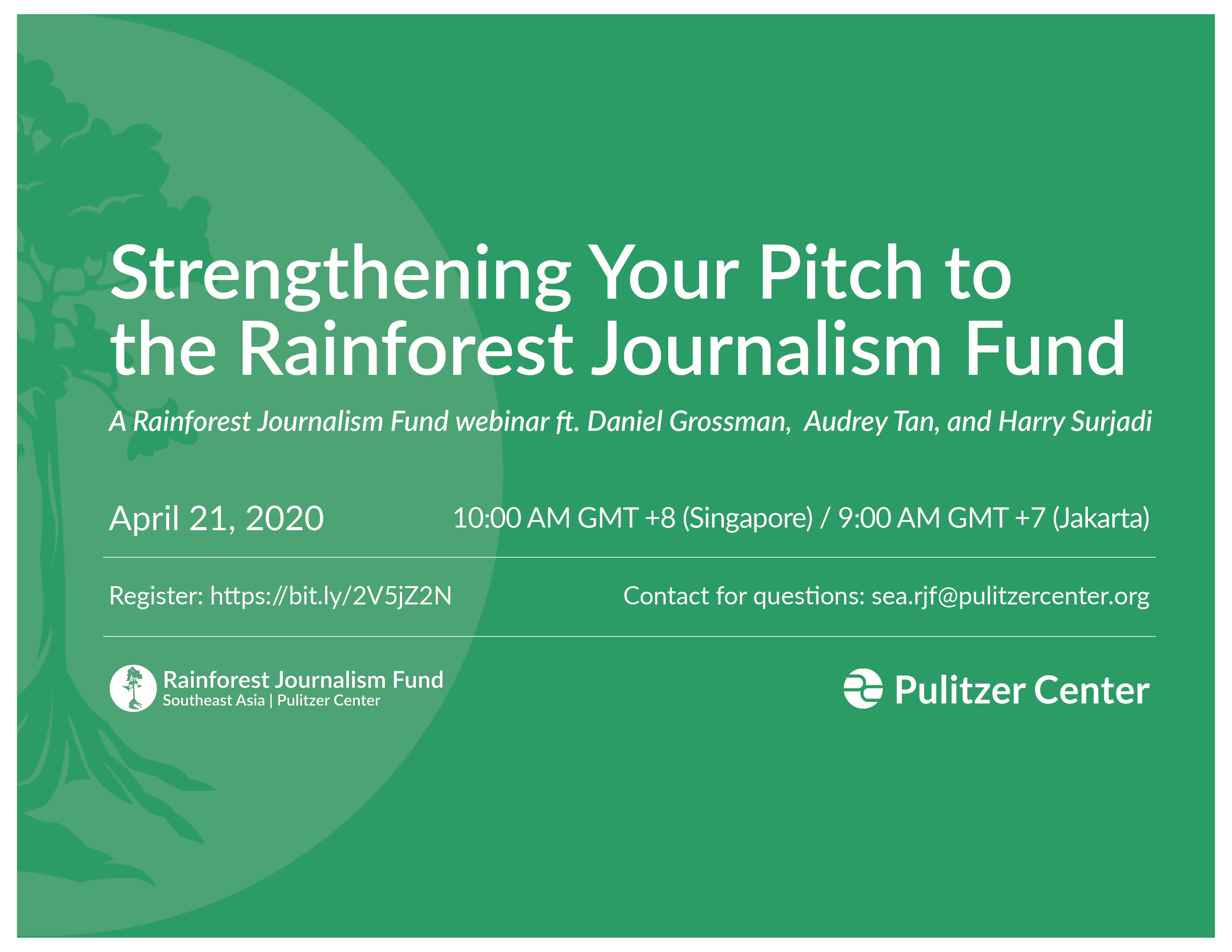 Strengthening Your Pitch to the Rainforest Journalism Fund

A Rainforest Journalism Fund webinar ft. Daniel Grossman, Audrey Tan, and Harry Surjadi

April 21, 2020

10:00 AM GMT +8 (Singapore) / 9:00 AM GMT +7 (Jakarta)

Register: https://bit.ly/2V5jZ2N

Contact for questions: sea.rjf@pulitzercenter.org

Rainforest Journalism Fund
Southeast Asia | Pulitzer Center

Pulitzer Center